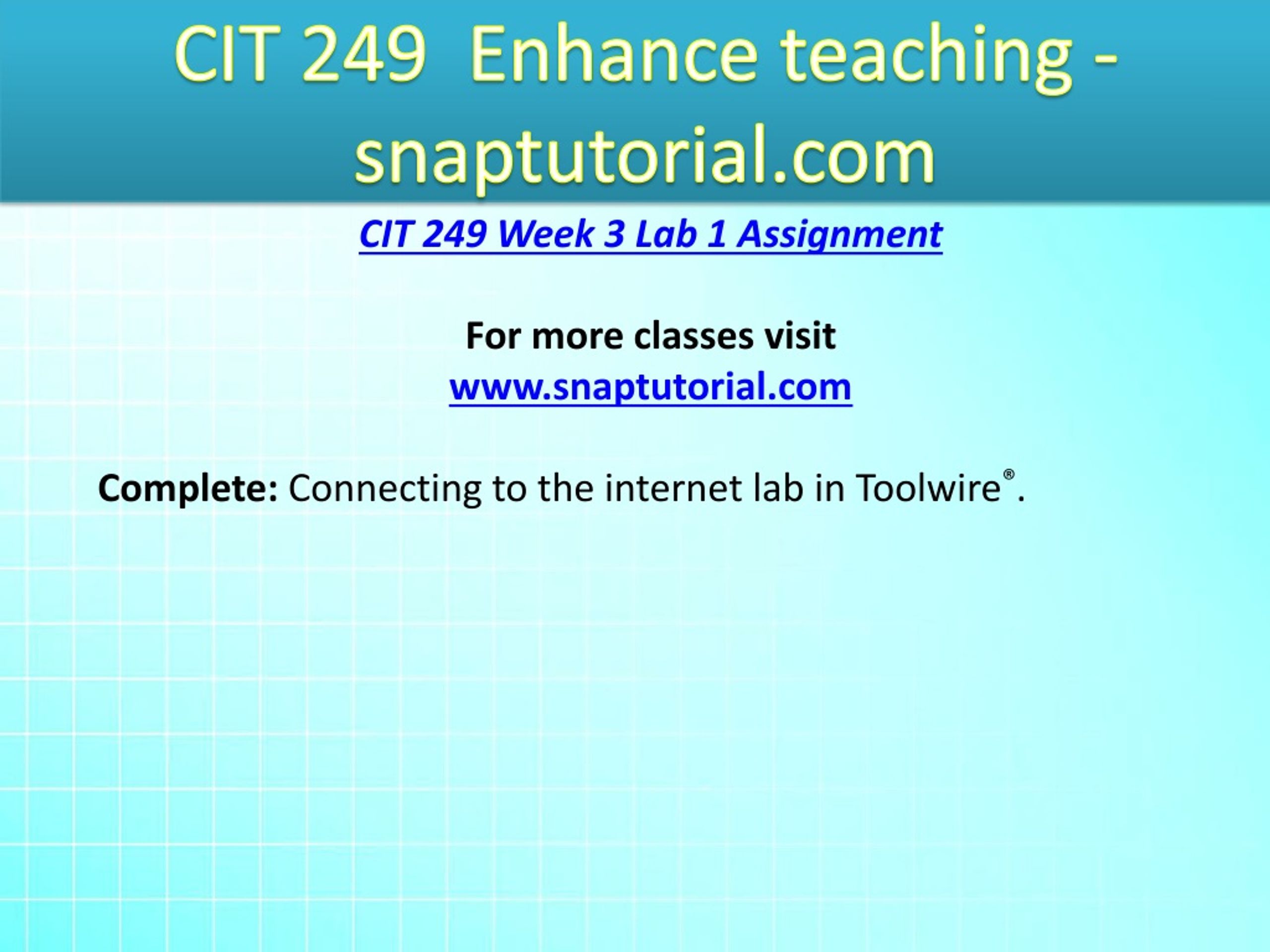 CIT 249 Enhance teaching - snaptutorial.com

CIT 249 Week 3 Lab 1 Assignment

For more classes visit
www.snaptutorial.com

Complete: Connecting to the internet lab in Toolwire®.